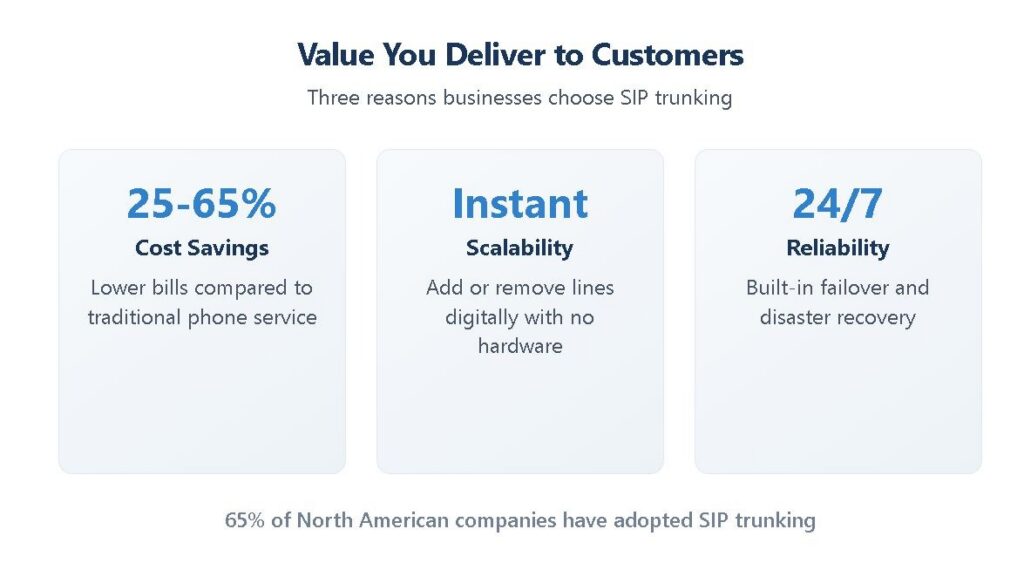 Value You Deliver to Customers

Three reasons businesses choose SIP trunking

25-65%

Cost Savings

Lower bills compared to traditional phone service

Instant

Scalability

Add or remove lines digitally with no hardware

24/7

Reliability

Built-in failover and disaster recovery

65% of North American companies have adopted SIP trunking